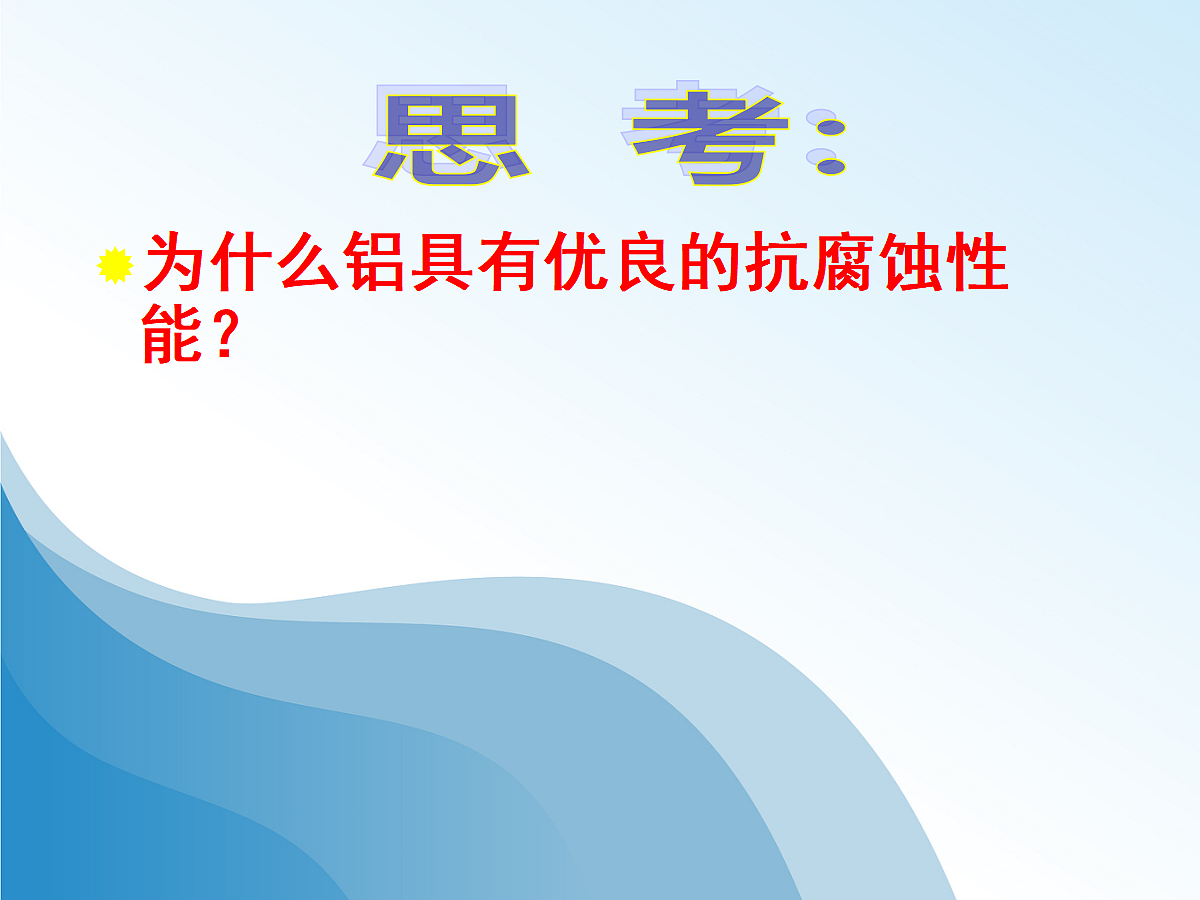 思 考：

为什么铝具有优良的抗腐蚀性能？